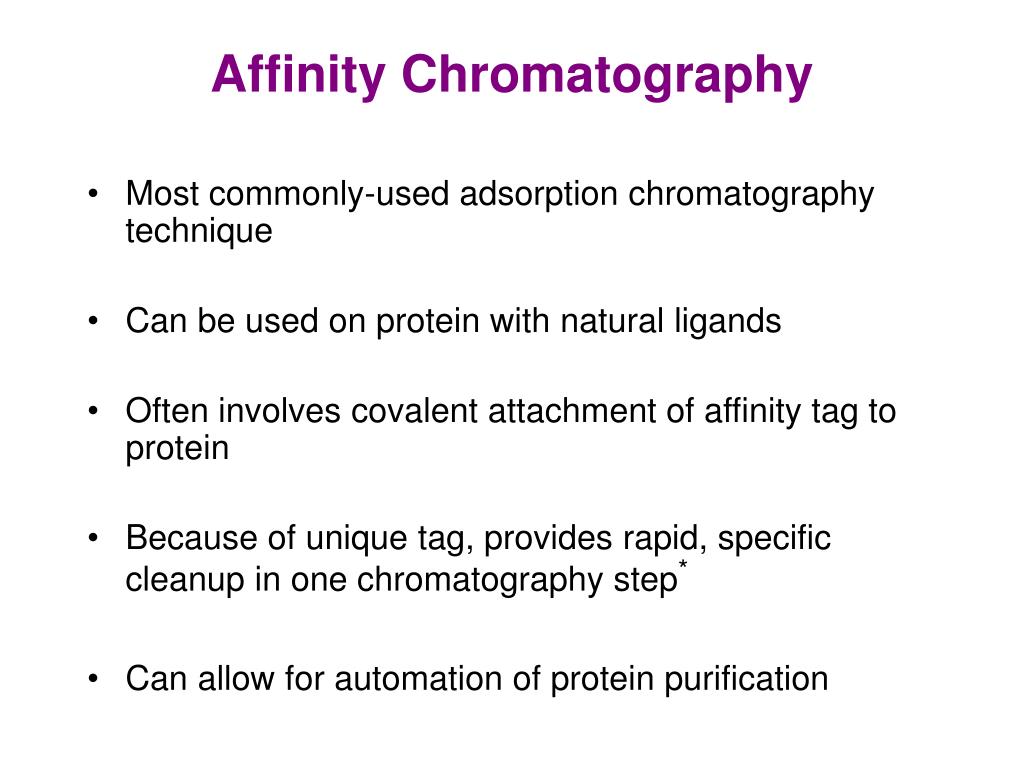 Affinity Chromatography

• Most commonly-used adsorption chromatography technique

• Can be used on protein with natural ligands

• Often involves covalent attachment of affinity tag to protein

• Because of unique tag, provides rapid, specific cleanup in one chromatography step*

• Can allow for automation of protein purification